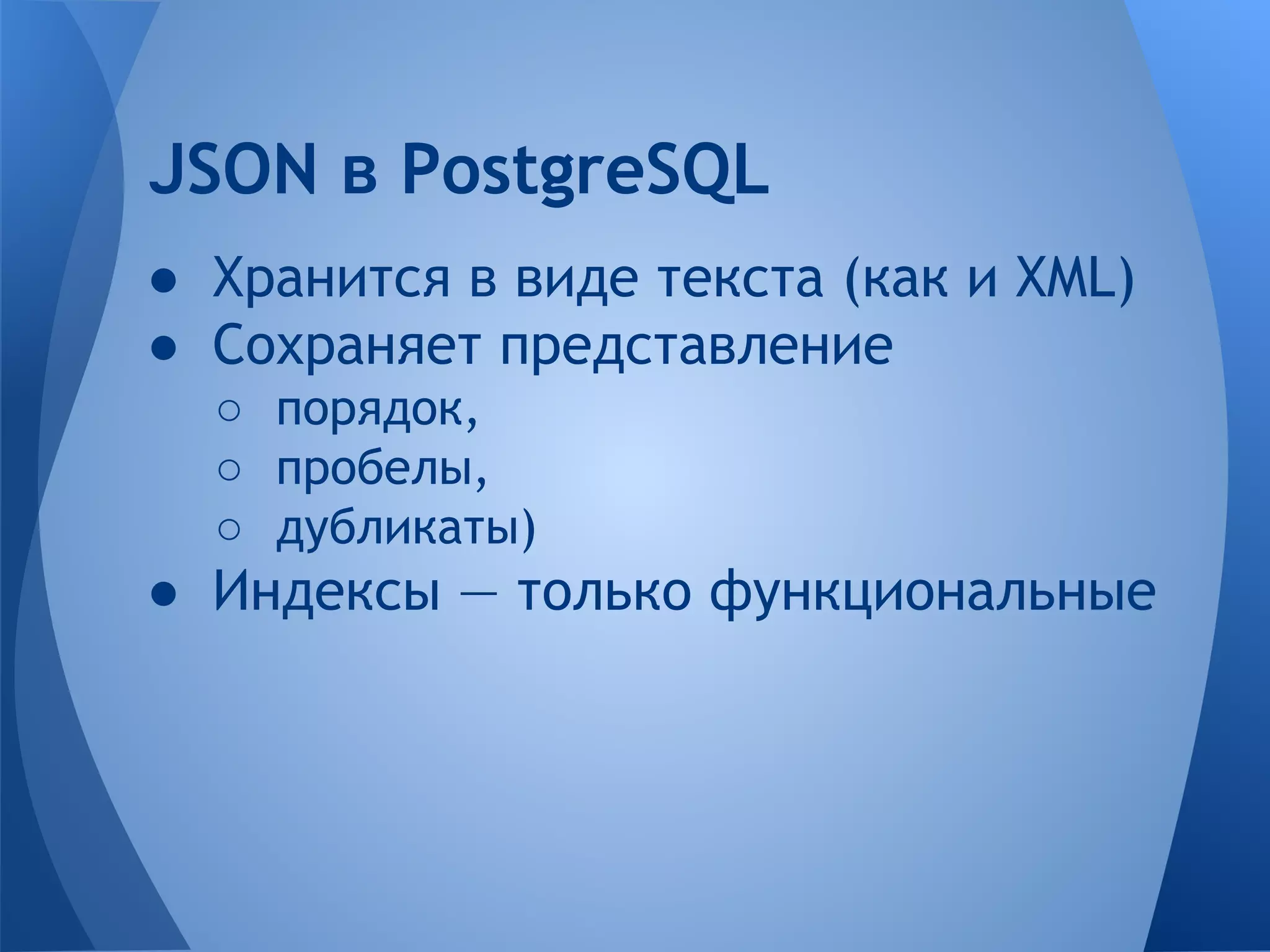 JSON в PostgreSQL

● Хранится в виде текста (как и XML)
● Сохраняет представление
  ○ порядок,
  ○ пробелы,
  ○ дубликаты)
● Индексы — только функциональные